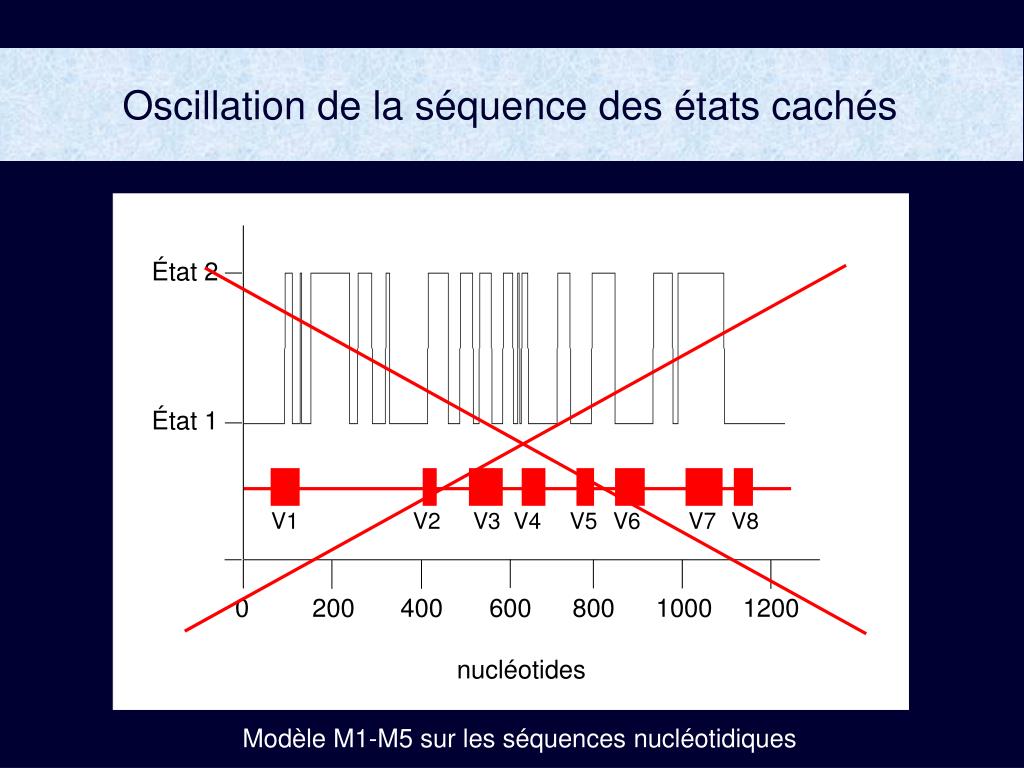 Oscillation de la séquence des états cachés

État 2

État 1

V1 V2 V3 V4 V5 V6 V7 V8

0 200 400 600 800 1000 1200

nucléotides

Modèle M1-M5 sur les séquences nucléotidiques